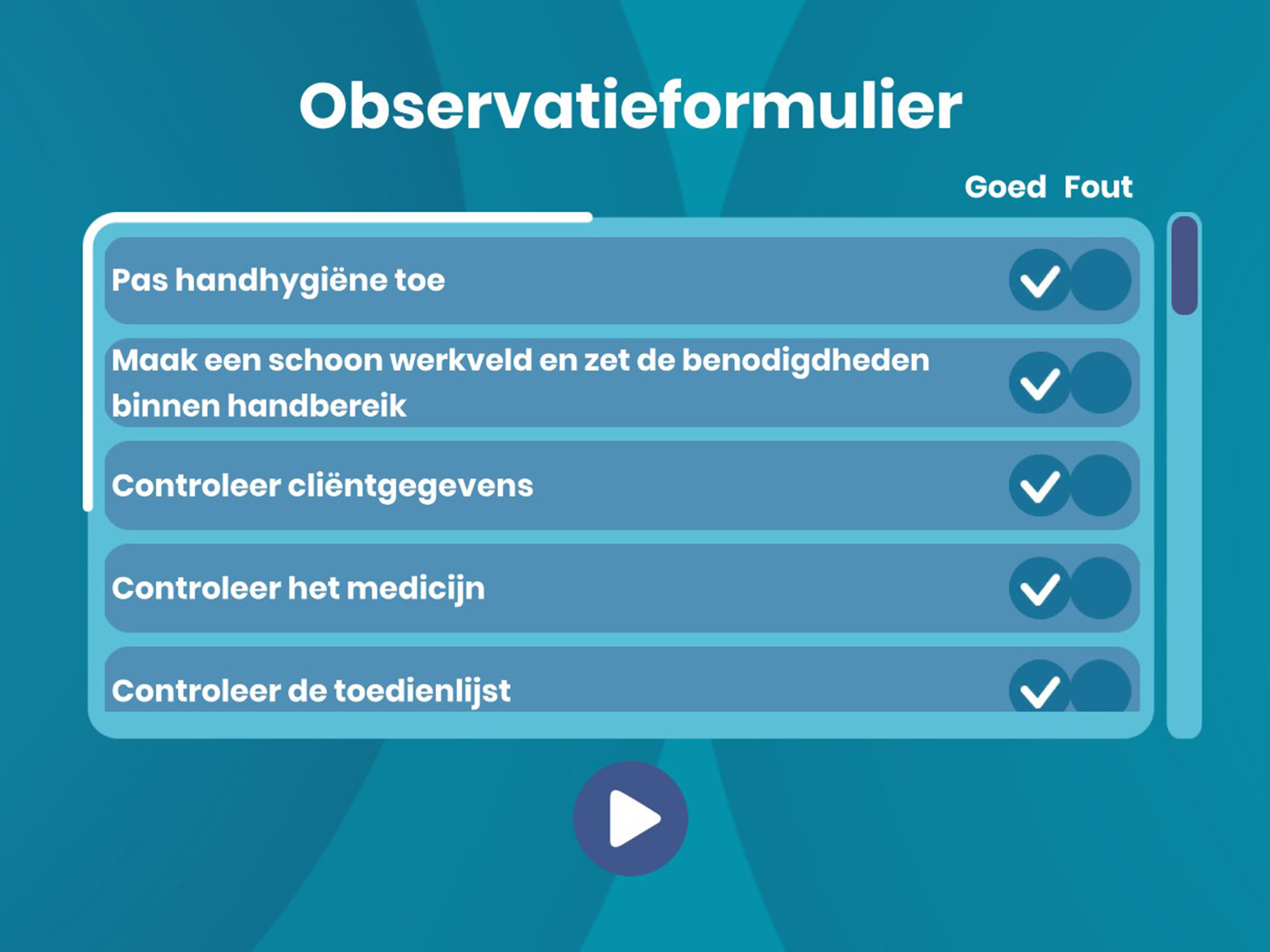 Observatieformulier

Goed Fout

Pas handhygiëne toe

Maak een schoon werkveld en zet de benodigdheden binnen handbereik

Controleer cliëntgegevens

Controleer het medicijn

Controleer de toedienlijst